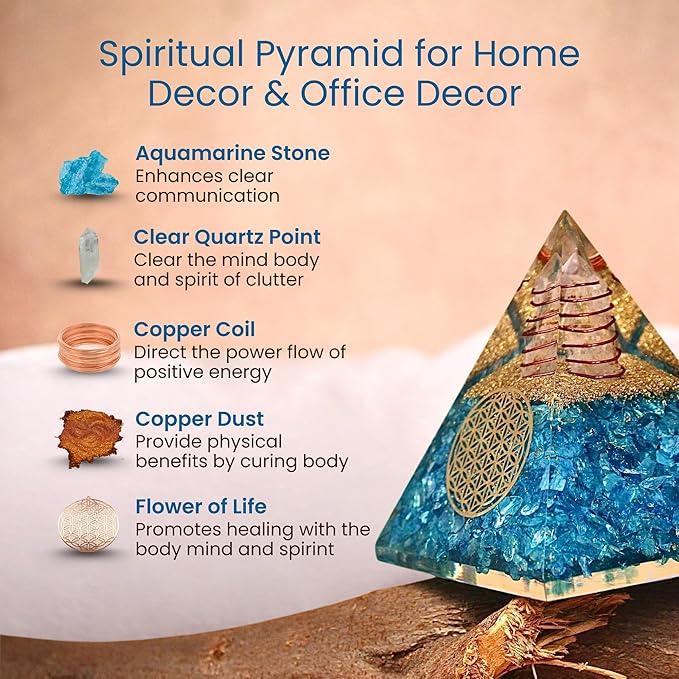 Spiritual Pyramid for Home Decor & Office Decor

Aquamarine Stone
Enhances clear communication

Clear Quartz Point
Clear the mind body and spirit of clutter

Copper Coil
Direct the power flow of positive energy

Copper Dust
Provide physical benefits by curing body

Flower of Life
Promotes healing with the body mind and spirint